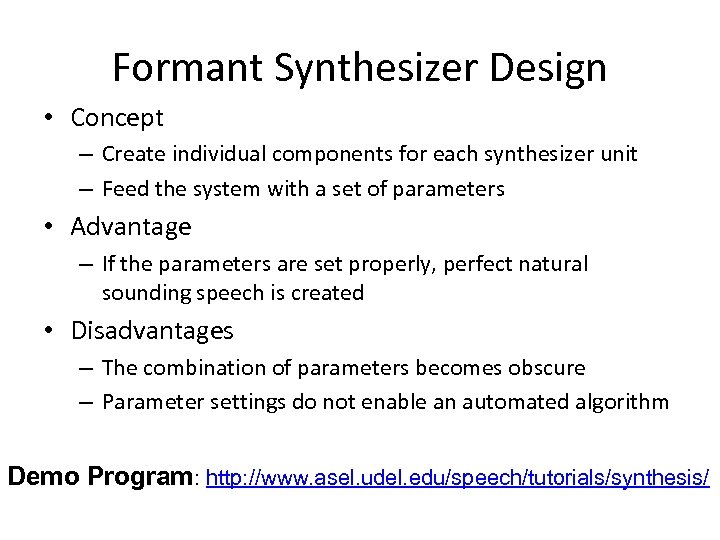 Formant Synthesizer Design

• Concept
– Create individual components for each synthesizer unit
– Feed the system with a set of parameters

• Advantage
– If the parameters are set properly, perfect natural sounding speech is created

• Disadvantages
– The combination of parameters becomes obscure
– Parameter settings do not enable an automated algorithm

Demo Program: http://www.asel.udel.edu/speech/tutorials/synthesis/